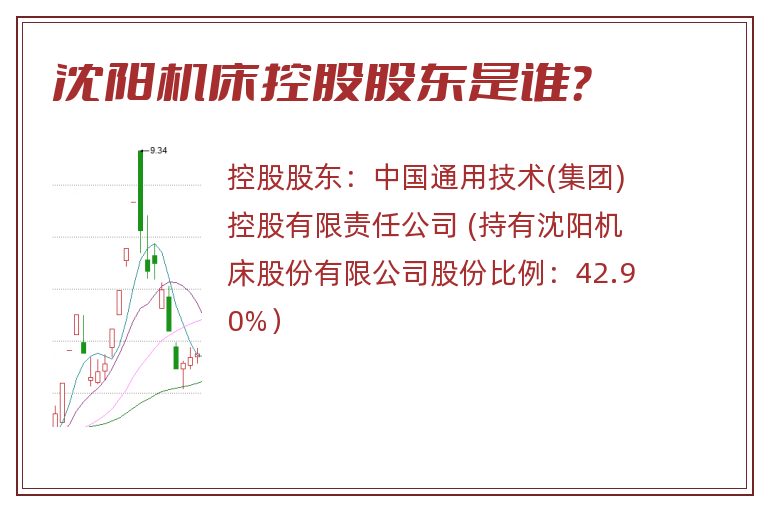 沈阳机床控股股东是谁?

9.34

控股股东：中国通用技术(集团)控股有限责任公司 (持有沈阳机床股份有限公司股份比例：42.90%）